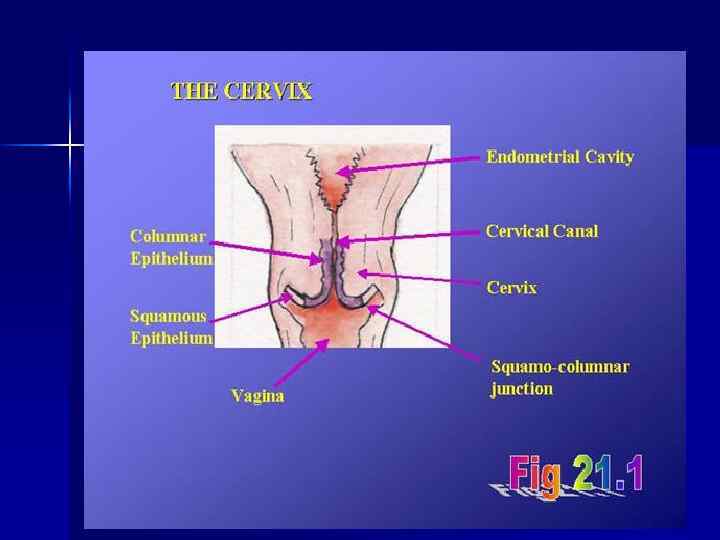 THE CERVIX

Endometrial Cavity

Columnar Epithelium

Cervical Canal

Cervix

Squamous Epithelium

Squamo-columnar junction

Vagina

Fig 21.1